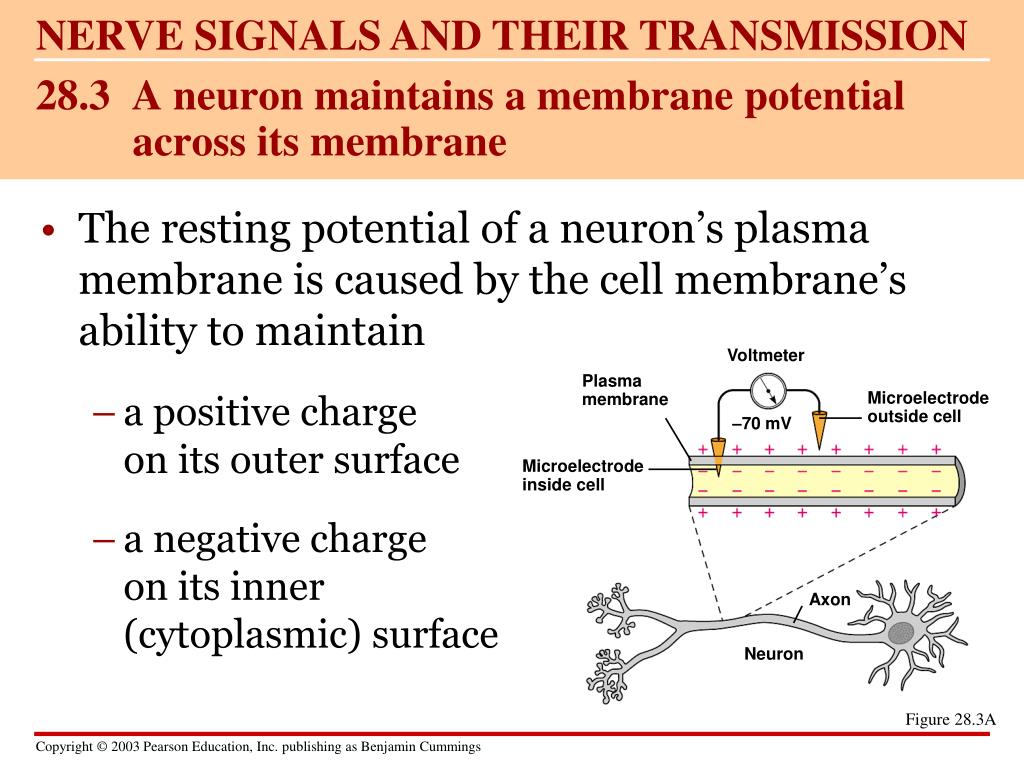 NERVE SIGNALS AND THEIR TRANSMISSION

28.3 A neuron maintains a membrane potential across its membrane

• The resting potential of a neuron's plasma membrane is caused by the cell membrane's ability to maintain

– a positive charge on its outer surface

– a negative charge on its inner (cytoplasmic) surface

Voltmeter

Plasma membrane

–70 mV

Microelectrode outside cell

Microelectrode inside cell

+ + + + + + + +

– – – – – – – –

– – – – – – – –

+ + + + + + + +

Axon

Neuron

Figure 28.3A

Copyright © 2003 Pearson Education, Inc. publishing as Benjamin Cummings